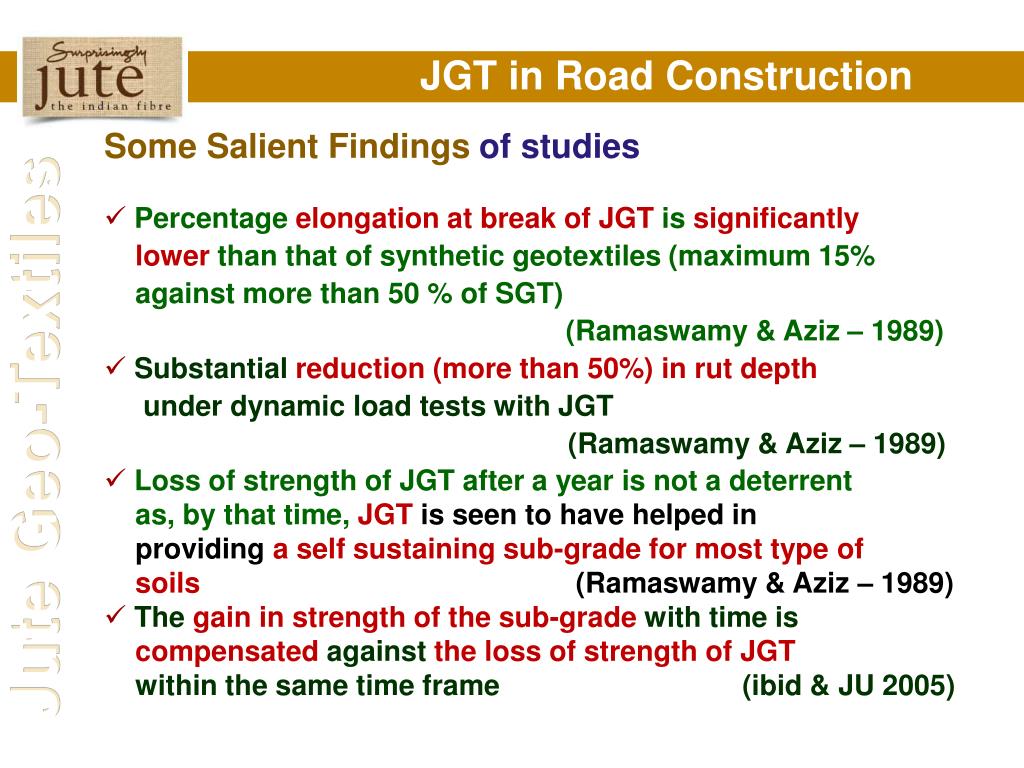 Surprisingly
jute
the indian fibre

JGT in Road Construction

Jute Geo-Textiles

Some Salient Findings of studies

✓ Percentage elongation at break of JGT is significantly lower than that of synthetic geotextiles (maximum 15% against more than 50 % of SGT)
(Ramaswamy & Aziz – 1989)

✓ Substantial reduction (more than 50%) in rut depth under dynamic load tests with JGT
(Ramaswamy & Aziz – 1989)

✓ Loss of strength of JGT after a year is not a deterrent as, by that time, JGT is seen to have helped in providing a self sustaining sub-grade for most type of soils
(Ramaswamy & Aziz – 1989)

✓ The gain in strength of the sub-grade with time is compensated against the loss of strength of JGT within the same time frame
(ibid & JU 2005)